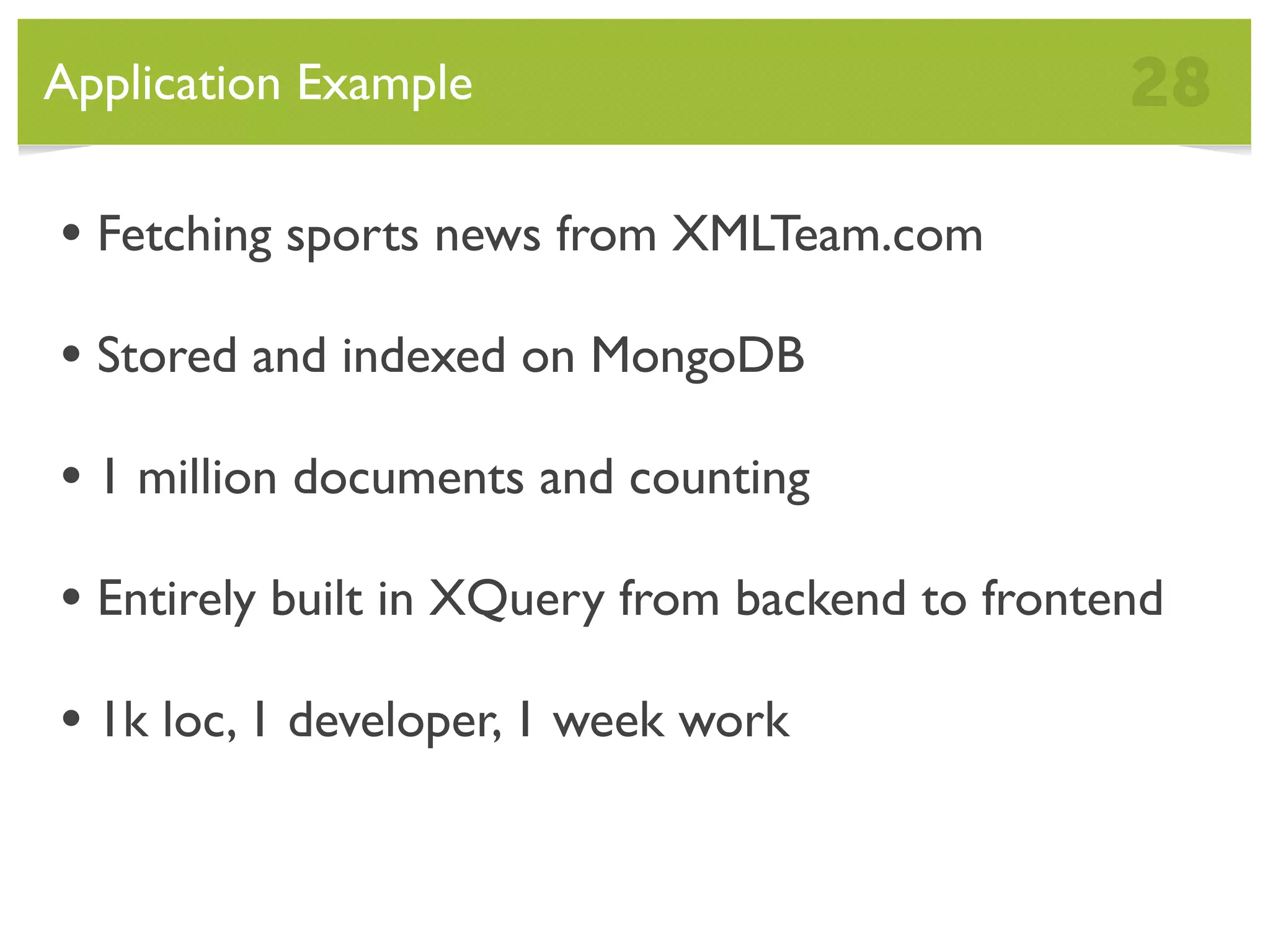 Application Example

28

• Fetching sports news from XMLTeam.com

• Stored and indexed on MongoDB

• 1 million documents and counting

• Entirely built in XQuery from backend to frontend

• 1k loc, 1 developer, 1 week work